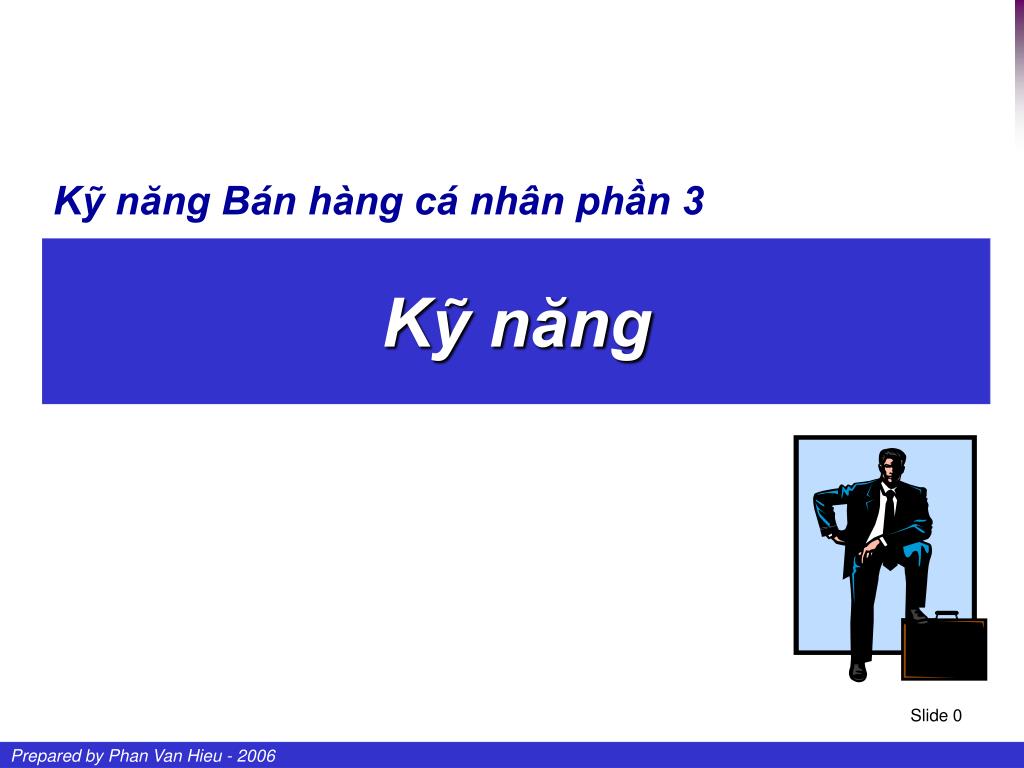 Kỹ năng Bán hàng cá nhân phần 3

Kỹ năng

Slide 0

Prepared by Phan Van Hieu - 2006